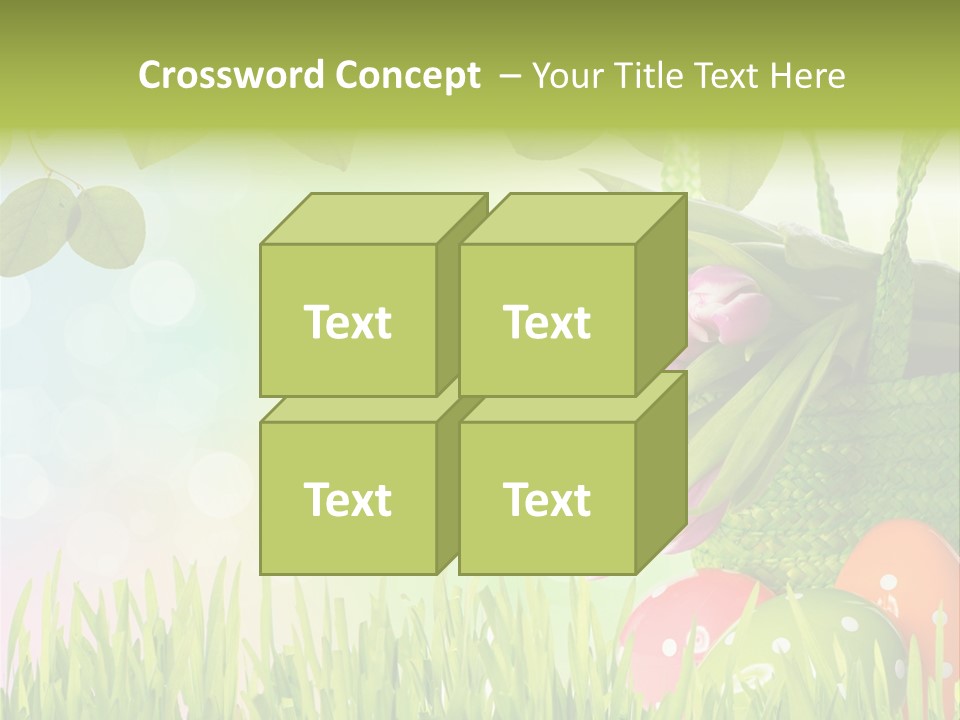 Crossword Concept – Your Title Text Here

Text

Text

Text

Text